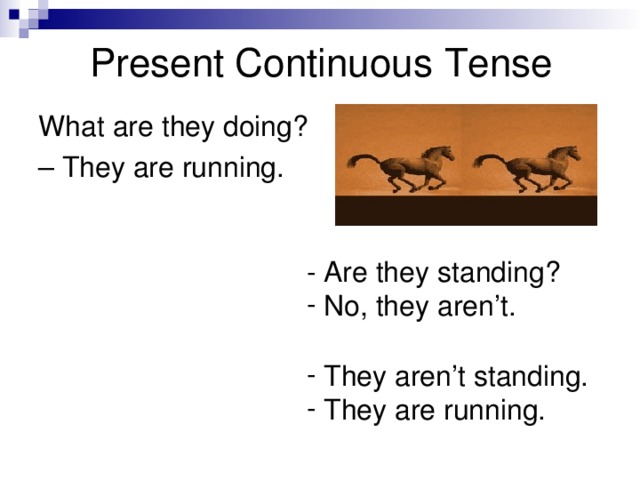 Present Continuous Tense

What are they doing?
– They are running.

- Are they standing?
- No, they aren’t.

- They aren’t standing.
- They are running.